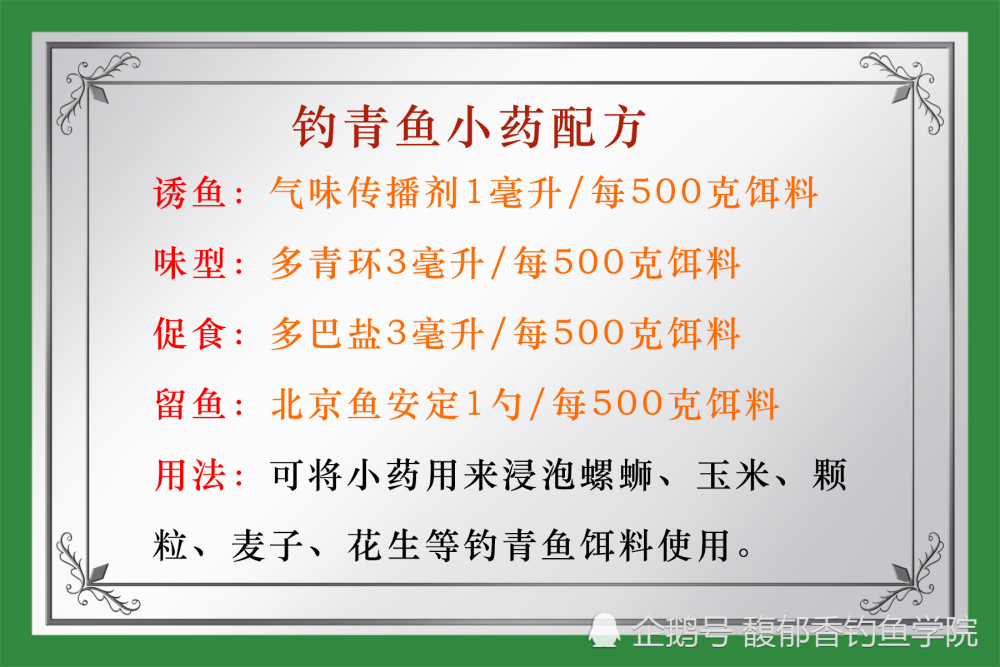 钓青鱼小药配方

诱鱼：气味传播剂1毫升/每500克饵料

味型：多青环3毫升/每500克饵料

促食：多巴盐3毫升/每500克饵料

留鱼：北京鱼安定1勺/每500克饵料

用法：可将小药用来浸泡螺蛳、玉米、颗粒、麦子、花生等钓青鱼饵料使用。

企鹅号 馥郁香钓鱼学院